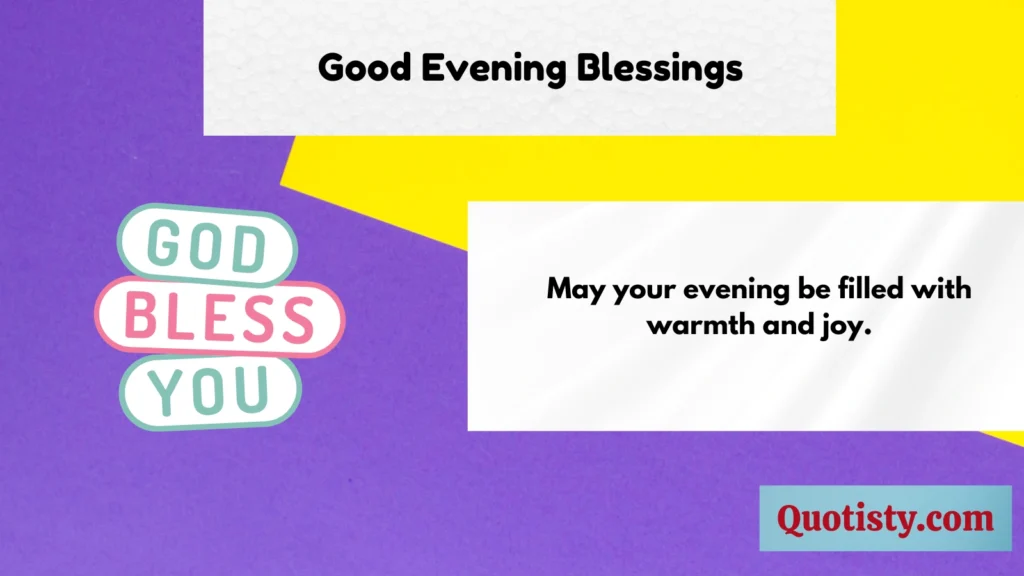 Good Evening Blessings

GOD
BLESS
YOU

May your evening be filled with warmth and joy.

Quotisty.com